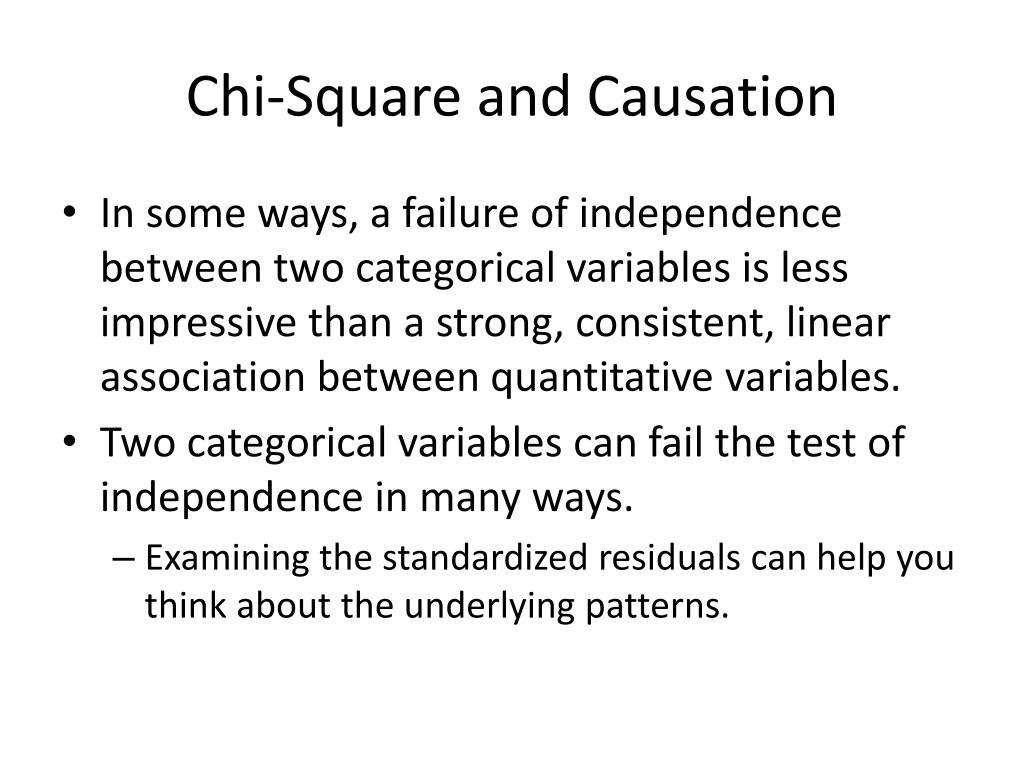 Chi-Square and Causation

• In some ways, a failure of independence between two categorical variables is less impressive than a strong, consistent, linear association between quantitative variables.

• Two categorical variables can fail the test of independence in many ways.

– Examining the standardized residuals can help you think about the underlying patterns.